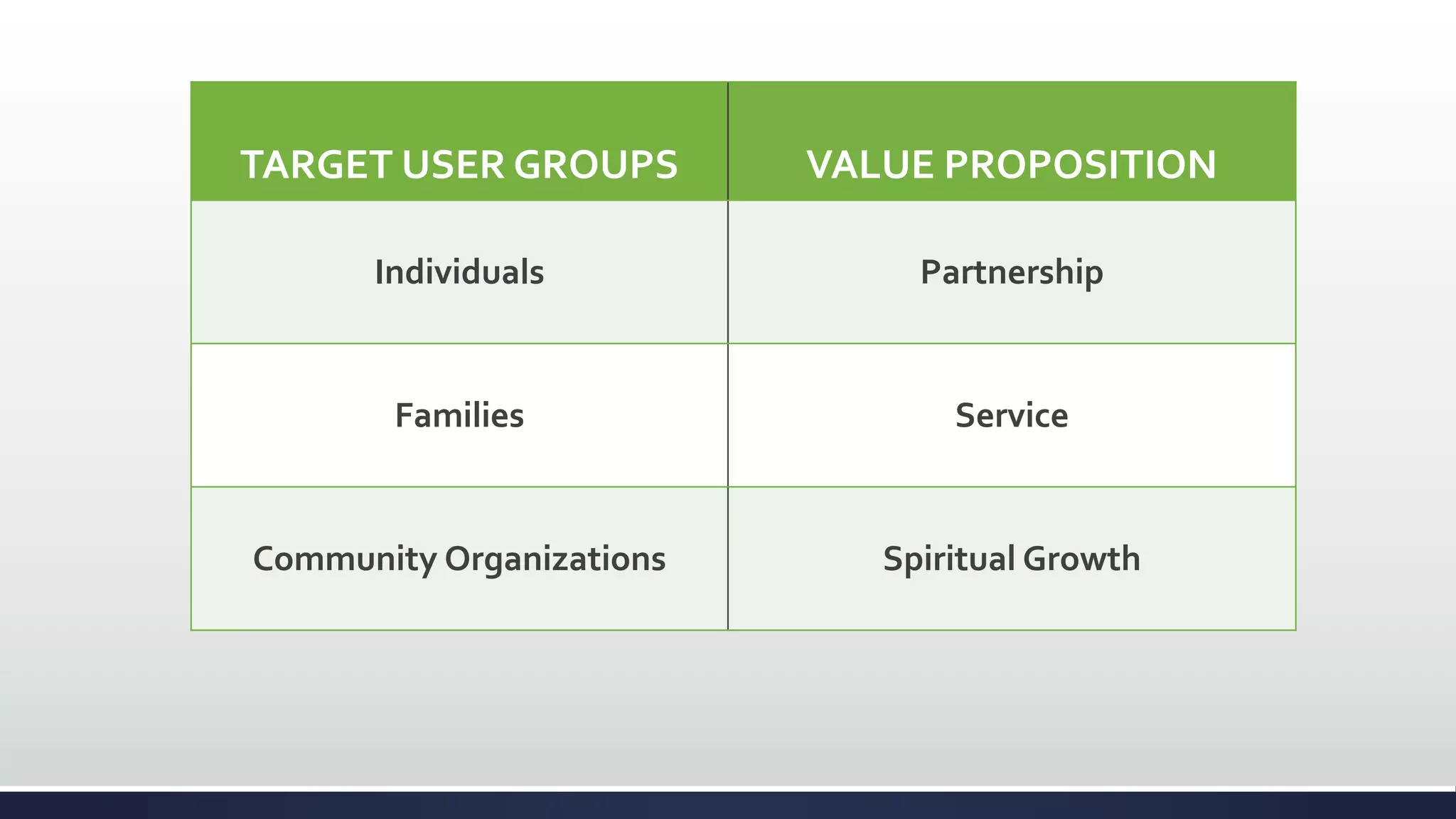 | TARGET USER GROUPS | VALUE PROPOSITION |
|---|---|
| Individuals | Partnership |
| Families | Service |
| Community Organizations | Spiritual Growth |